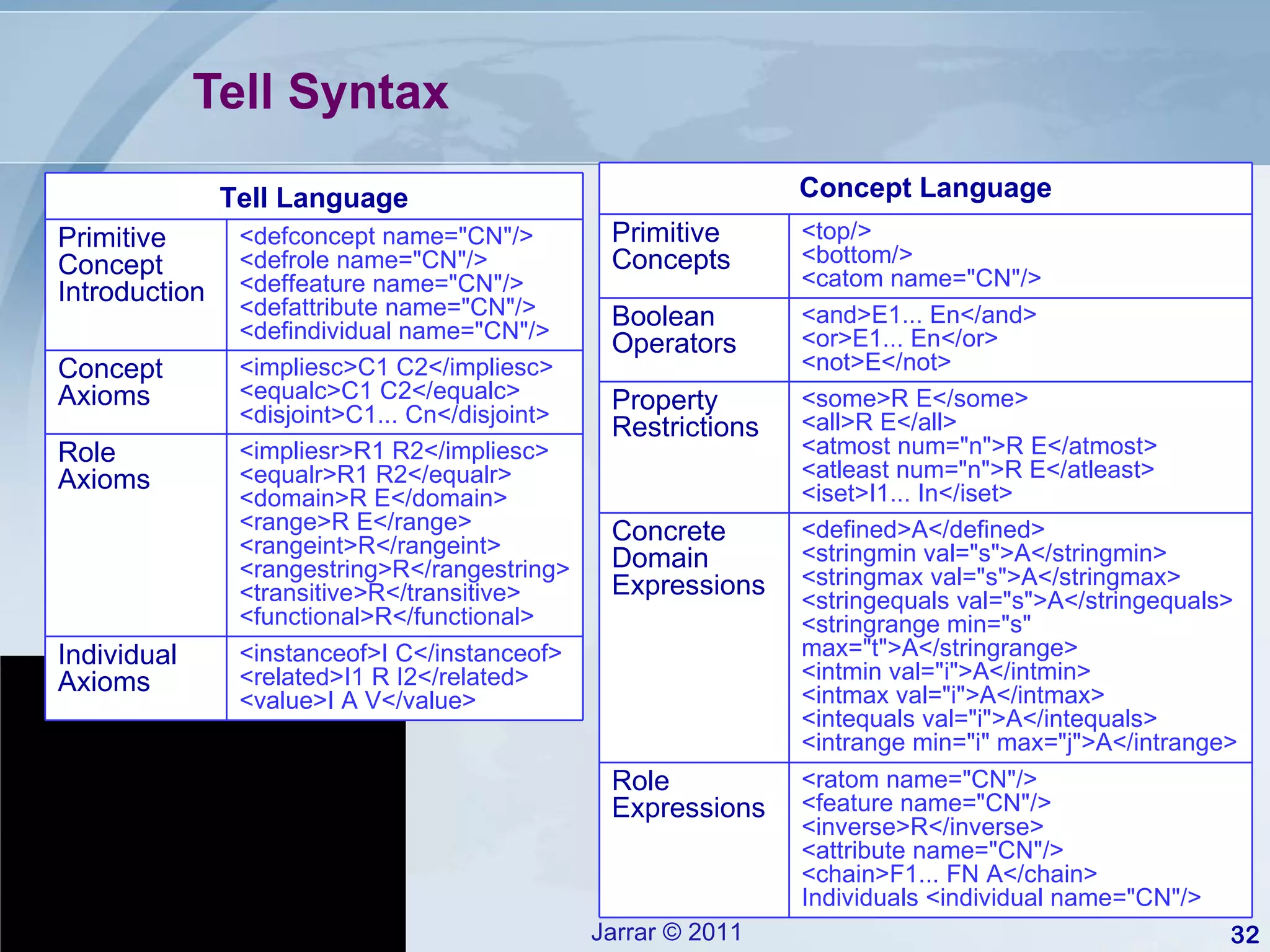 Tell Syntax

| Tell Language | |
|---|---|
| Primitive Concept Introduction | <defconcept name="CN"/> <defrole name="CN"/> <deffeature name="CN"/> <defattribute name="CN"/> <defindividual name="CN"/> |
| Concept Axioms | <impliesc>C1 C2</impliesc> <equalc>C1 C2</equalc> <disjoint>C1... Cn</disjoint> |
| Role Axioms | <impliesr>R1 R2</impliesc> <equalr>R1 R2</equalr> <domain>R E</domain> <range>R E</range> <rangeint>R</rangeint> <rangestring>R</rangestring> <transitive>R</transitive> <functional>R</functional> |
| Individual Axioms | <instanceof>I C</instanceof> <related>I1 R I2</related> <value>I A V</value> |

| Concept Language | |
|---|---|
| Primitive Concepts | <top/> <bottom/> <catom name="CN"/> |
| Boolean Operators | <and>E1... En</and> <or>E1... En</or> <not>E</not> |
| Property Restrictions | <some>R E</some> <all>R E</all> <atmost num="n">R E</atmost> <atleast num="n">R E</atleast> <iset>I1... In</iset> |
| Concrete Domain Expressions | <defined>A</defined> <stringmin val="s">A</stringmin> <stringmax val="s">A</stringmax> <stringequals val="s">A</stringequals> <stringrange min="s" max="t">A</stringrange> <intmin val="i">A</intmin> <intmax val="i">A</intmax> <intequals val="i">A</intequals> <intrange min="i" max="j">A</intrange> |
| Role Expressions | <ratom name="CN"/> <feature name="CN"/> <inverse>R</inverse> <attribute name="CN"/> <chain>F1... FN A</chain> Individuals <individual name="CN"/> |

Jarrar © 2011

32